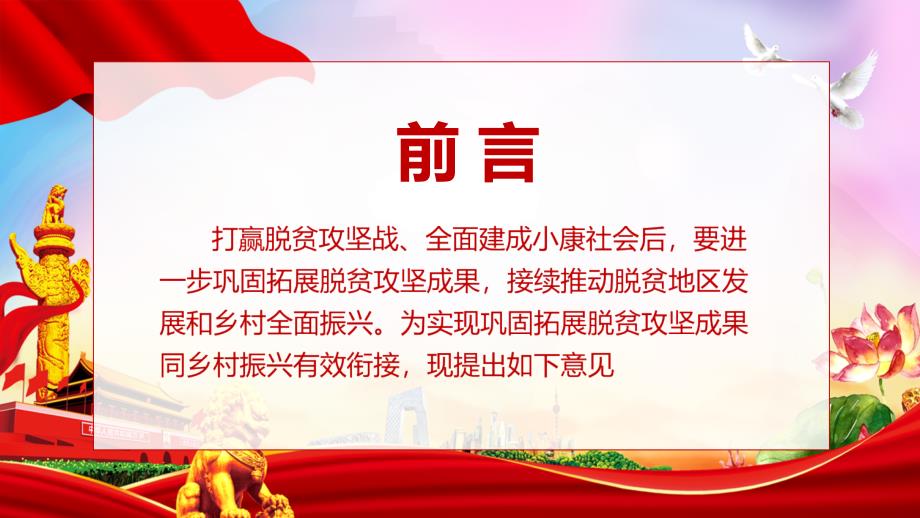 前言

打赢脱贫攻坚战、全面建成小康社会后，要进一步巩固拓展脱贫攻坚成果，接续推动脱贫地区发展和乡村全面振兴。为实现巩固拓展脱贫攻坚成果同乡村振兴有效衔接，现提出如下意见